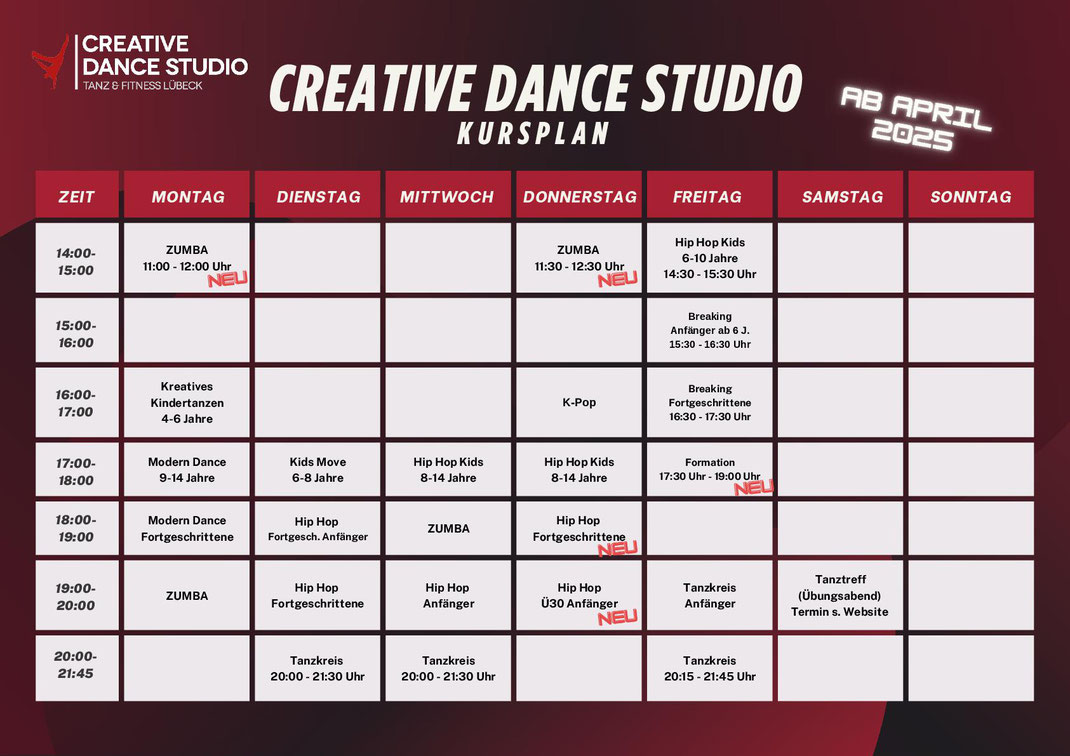 CREATIVE DANCE STUDIO
TANZ & FITNESS LÜBECK

CREATIVE DANCE STUDIO
KURSPLAN

AB APRIL 2025

| ZEIT | MONTAG | DIENSTAG | MITTWOCH | DONNERSTAG | FREITAG | SAMSTAG | SONNTAG |
|---|---|---|---|---|---|---|---|
| 14:00-15:00 | ZUMBA 11:00 - 12:00 Uhr NEU | | | ZUMBA 11:30 - 12:30 Uhr NEU | Hip Hop Kids 6-10 Jahre 14:30 - 15:30 Uhr | | |
| 15:00-16:00 | | | | | Breaking Anfänger ab 6 J. 15:30 - 16:30 Uhr | | |
| 16:00-17:00 | Kreatives Kindertanzen 4-6 Jahre | | | K-Pop | Breaking Fortgeschrittene 16:30 - 17:30 Uhr | | |
| 17:00-18:00 | Modern Dance 9-14 Jahre | Kids Move 6-8 Jahre | Hip Hop Kids 8-14 Jahre | Hip Hop Kids 8-14 Jahre | Formation 17:30 Uhr - 19:00 Uhr NEU | | |
| 18:00-19:00 | Modern Dance Fortgeschrittene | Hip Hop Fortgesch. Anfänger | ZUMBA | Hip Hop Fortgeschrittene NEU | | | |
| 19:00-20:00 | ZUMBA | Hip Hop Fortgeschrittene | Hip Hop Anfänger | Hip Hop Ü30 Anfänger NEU | Tanzkreis Anfänger | Tanztreff (Übungsabend) Termin s. Website | |
| 20:00-21:45 | | Tanzkreis 20:00 - 21:30 Uhr | Tanzkreis 20:00 - 21:30 Uhr | | Tanzkreis 20:15 - 21:45 Uhr | | |